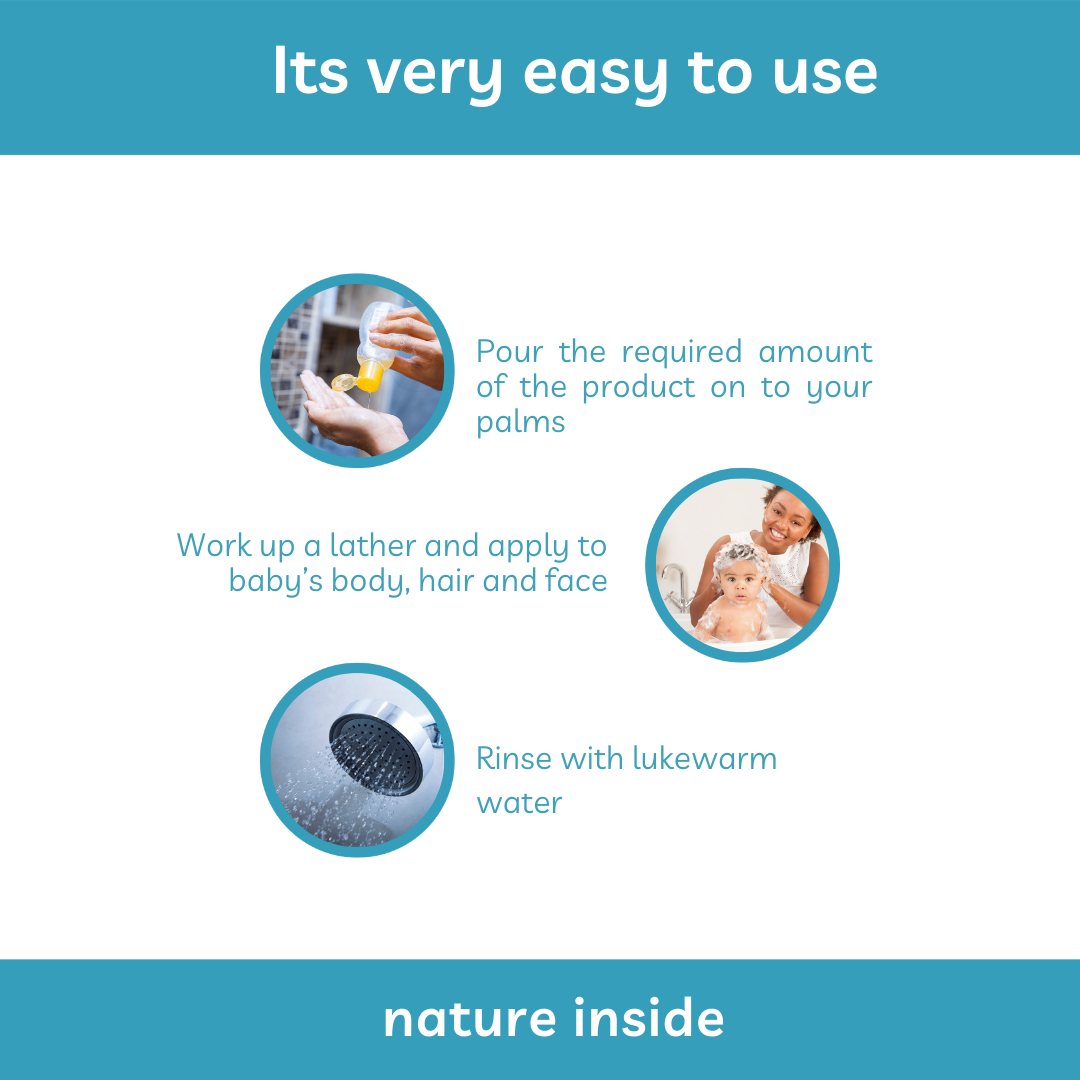 Its very easy to use

Pour the required amount of the product on to your palms

Work up a lather and apply to baby's body, hair and face

Rinse with lukewarm water

nature inside